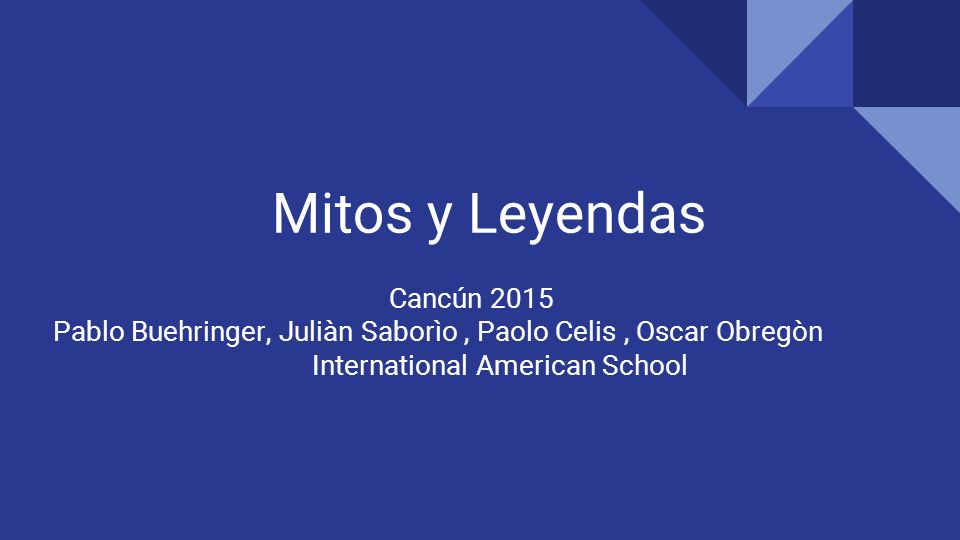 Mitos y Leyendas

Cancún 2015
Pablo Buehringer, Juliàn Saborìo , Paolo Celis , Oscar Obregòn
International American School